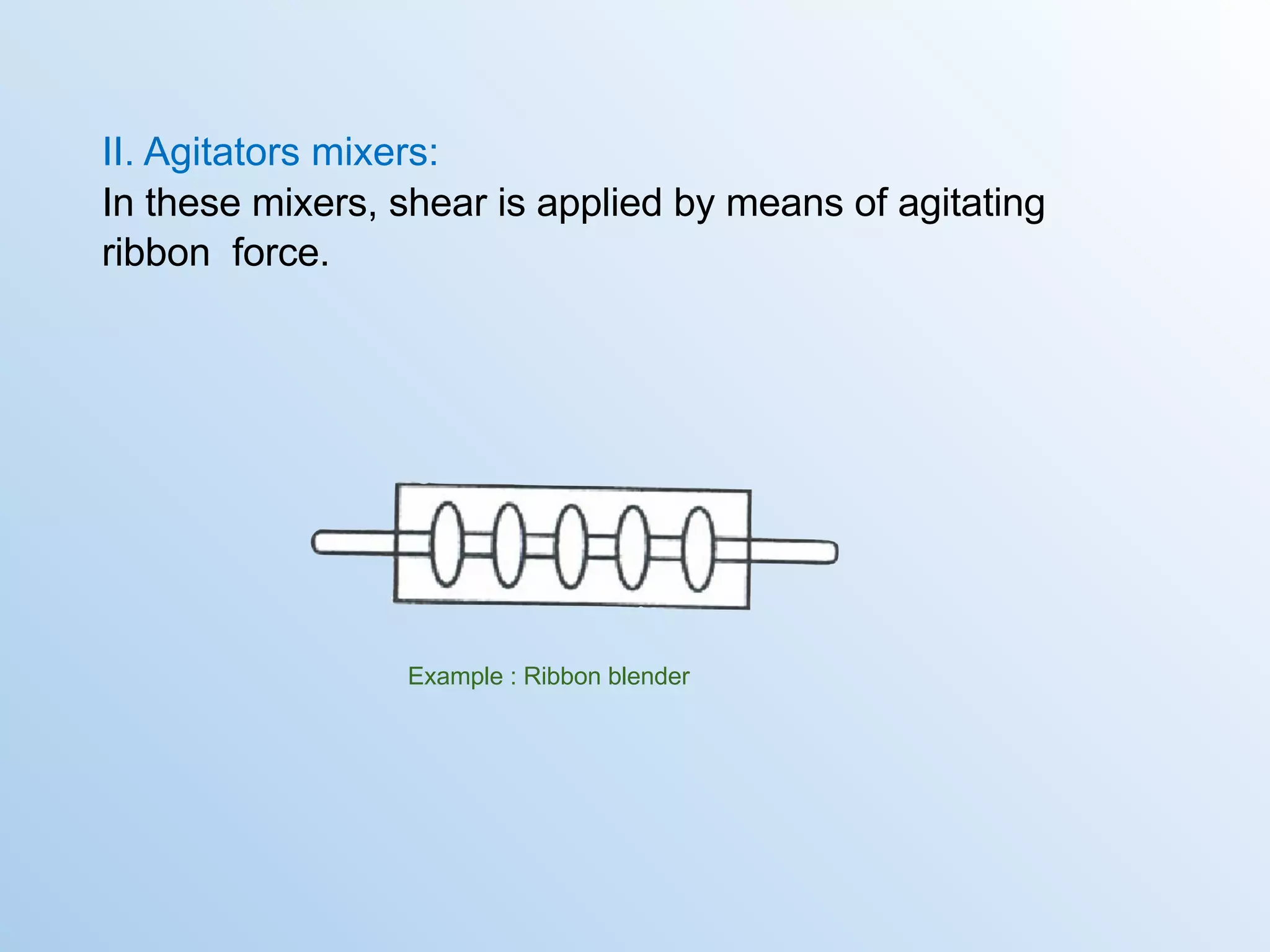 II. Agitators mixers:
In these mixers, shear is applied by means of agitating ribbon  force.

Example : Ribbon blender